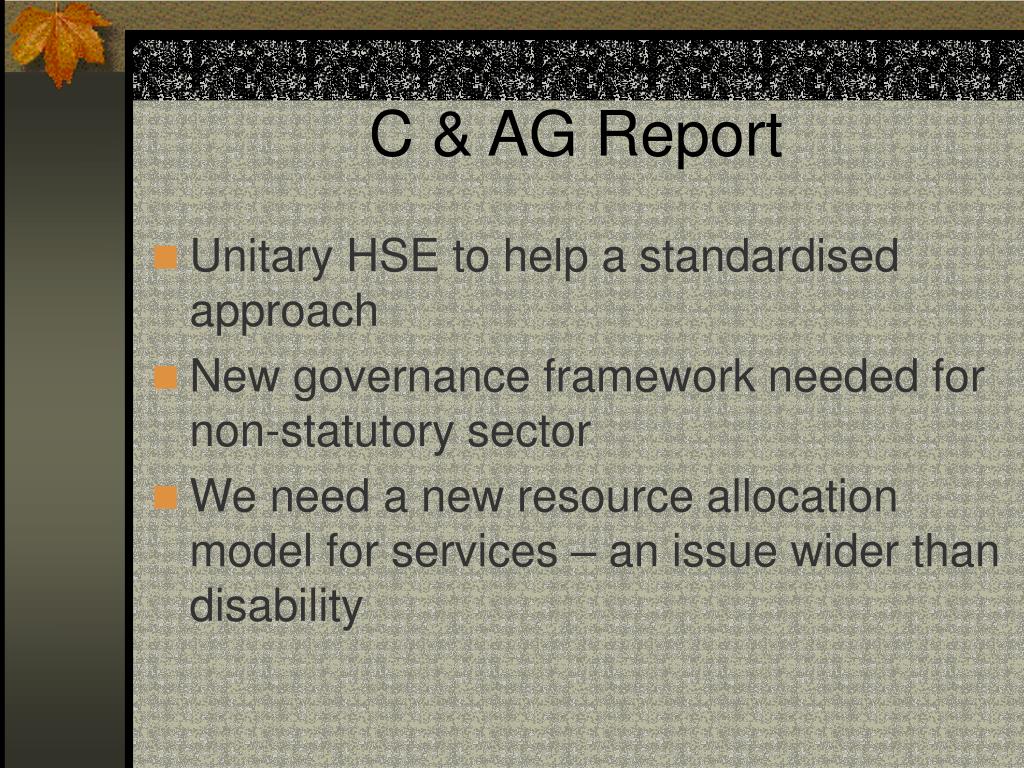 C & AG Report

Unitary HSE to help a standardised approach

New governance framework needed for non-statutory sector

We need a new resource allocation model for services – an issue wider than disability